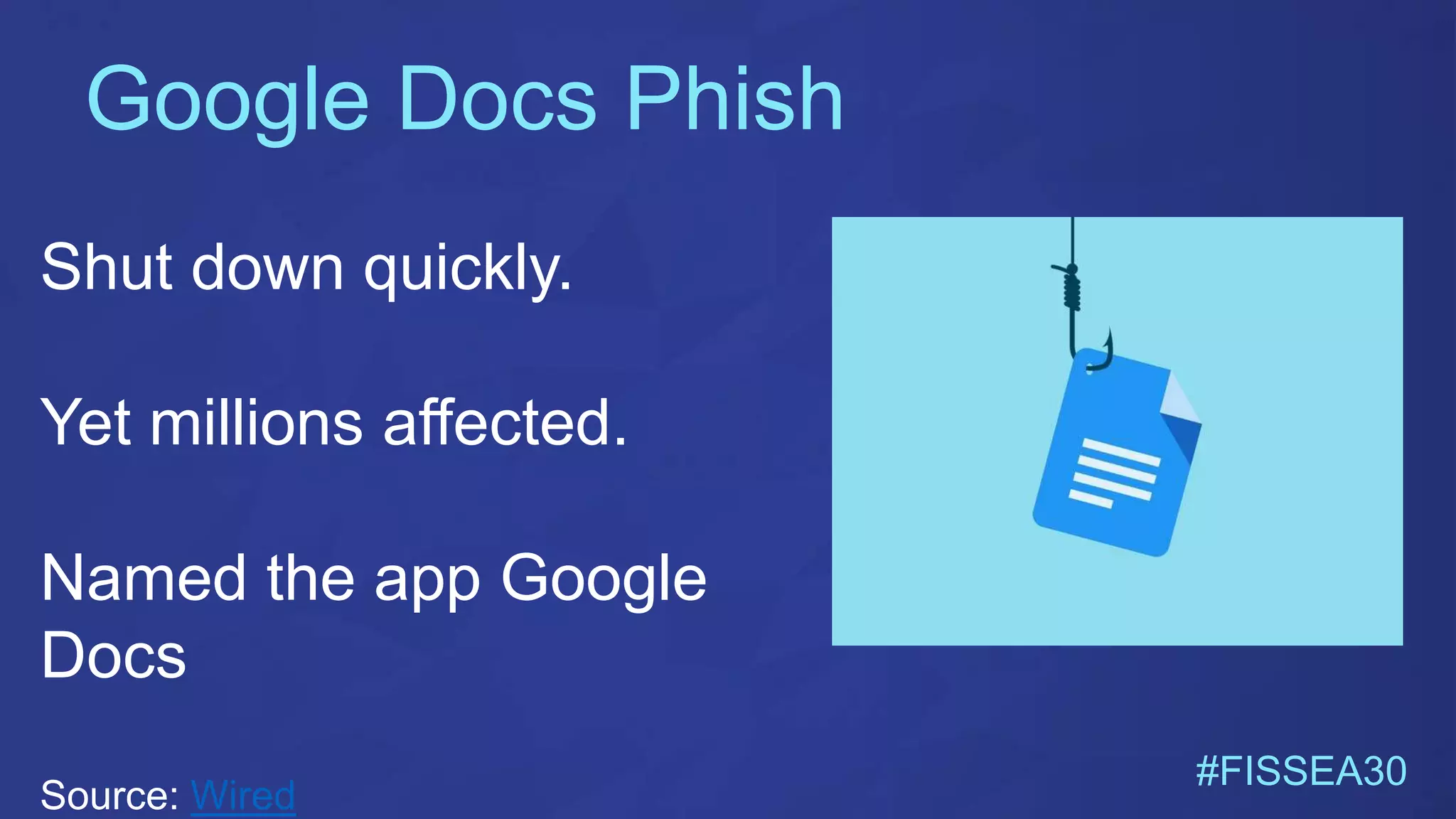 Google Docs Phish

Shut down quickly.

Yet millions affected.

Named the app Google Docs

Source: Wired

#FISSEA30